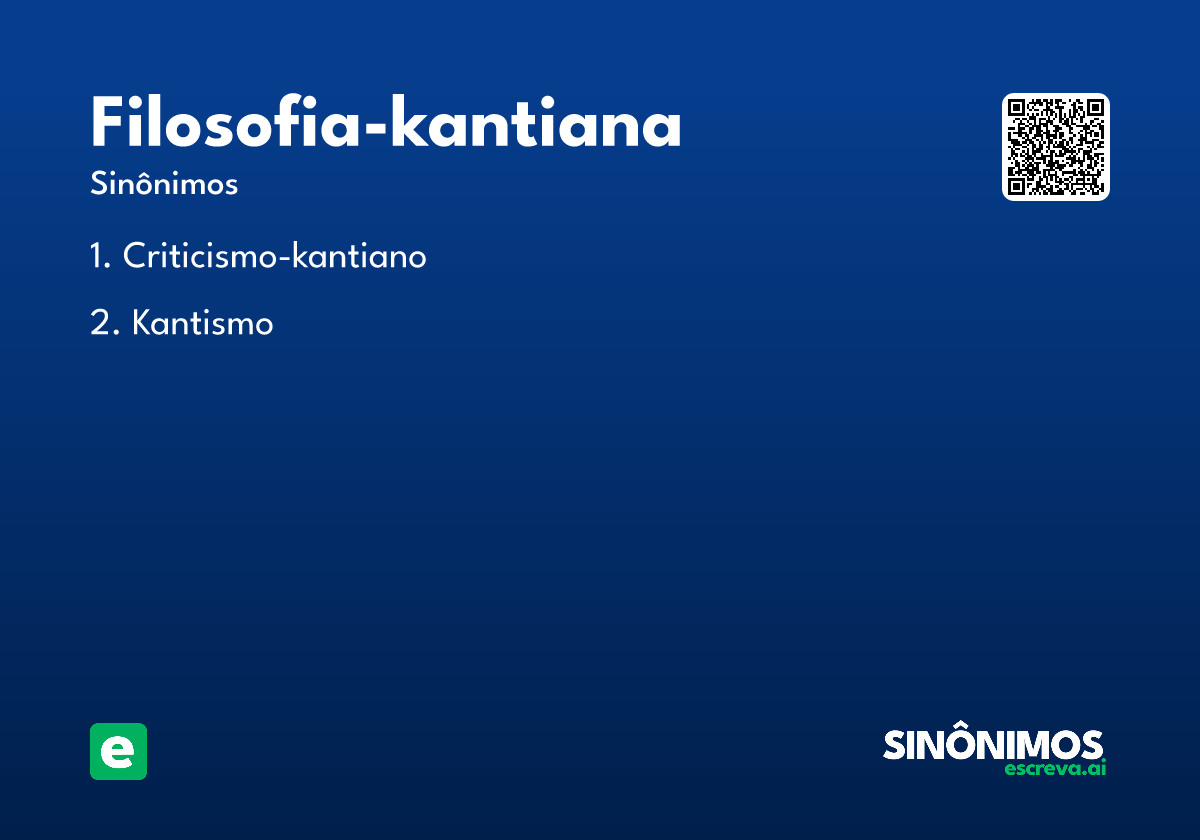 Filosofia-kantiana

Sinônimos

1. Criticismo-kantiano

2. Kantismo

e

SINÔNIMOS
escreva.ai